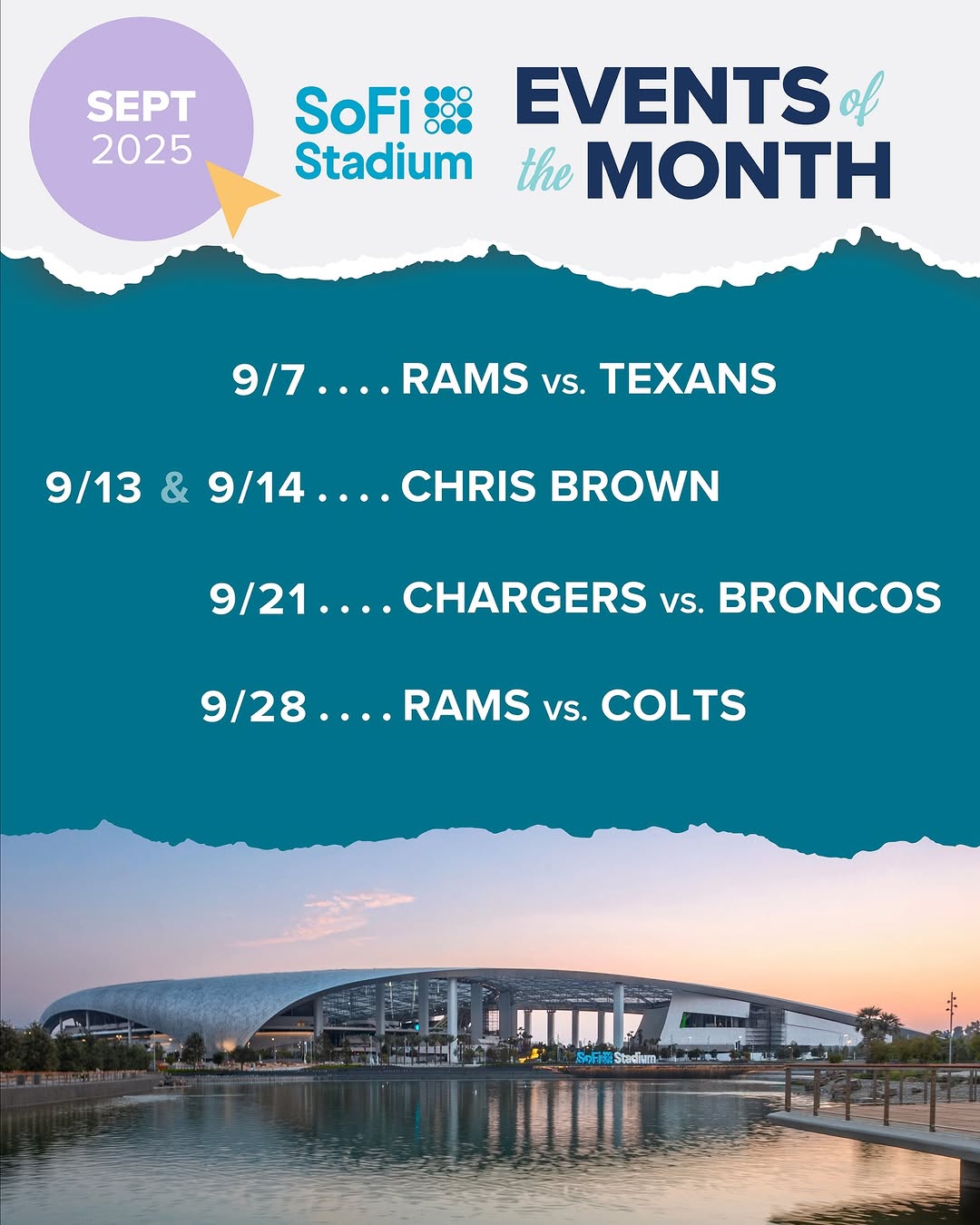 SEPT 2025

SoFi Stadium

EVENTS of the MONTH

9/7 . . . . RAMS vs. TEXANS

9/13 & 9/14 . . . . CHRIS BROWN

9/21 . . . . CHARGERS vs. BRONCOS

9/28 . . . . RAMS vs. COLTS

SoFi Stadium